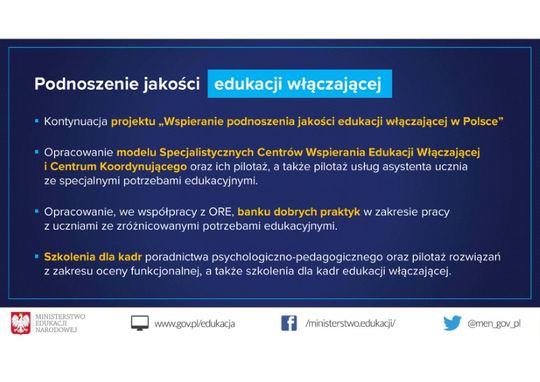 Podnoszenie jakości edukacji włączającej

▪ Kontynuacja projektu „Wspieranie podnoszenia jakości edukacji włączającej w Polsce"

▪ Opracowanie modelu Specjalistycznych Centrów Wspierania Edukacji Włączającej i Centrum Koordynującego oraz ich pilotaż, a także pilotaż usług asystenta ucznia ze specjalnymi potrzebami edukacyjnymi.

▪ Opracowanie, we współpracy z ORE, banku dobrych praktyk w zakresie pracy z uczniami ze zróżnicowanymi potrzebami edukacyjnymi.

▪ Szkolenia dla kadr poradnictwa psychologiczno-pedagogicznego oraz pilotaż rozwiązań z zakresu oceny funkcjonalnej, a także szkolenia dla kadr edukacji włączającej.

MINISTERSTWO EDUKACJI NARODOWEJ

www.gov.pl/edukacja

/ministerstwo.edukacji/

@men_gov_pl